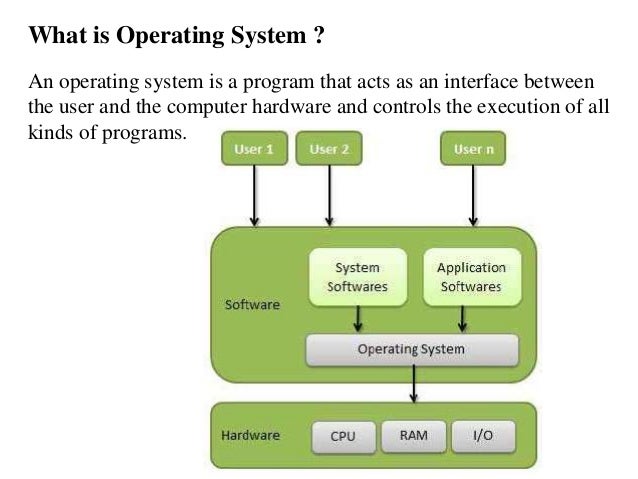 What is Operating System ?

An operating system is a program that acts as an interface between the user and the computer hardware and controls the execution of all kinds of programs.

User 1
User 2
User n

Software
System Softwares
Application Softwares
Operating System

Hardware
CPU
RAM
I/O